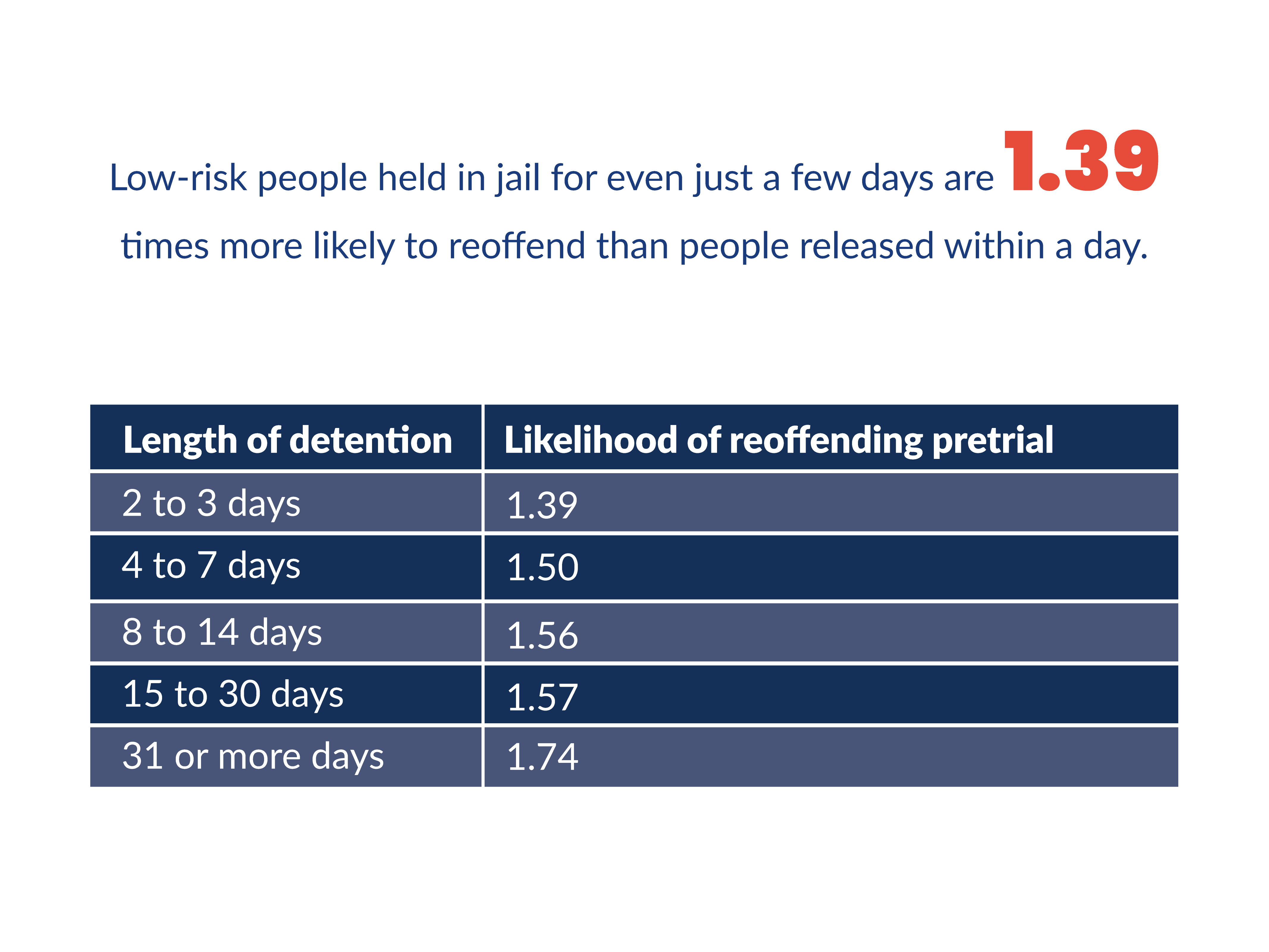 Low-risk people held in jail for even just a few days are 1.39 times more likely to reoffend than people released within a day.

| Length of detention | Likelihood of reoffending pretrial |
|---|---|
| 2 to 3 days | 1.39 |
| 4 to 7 days | 1.50 |
| 8 to 14 days | 1.56 |
| 15 to 30 days | 1.57 |
| 31 or more days | 1.74 |